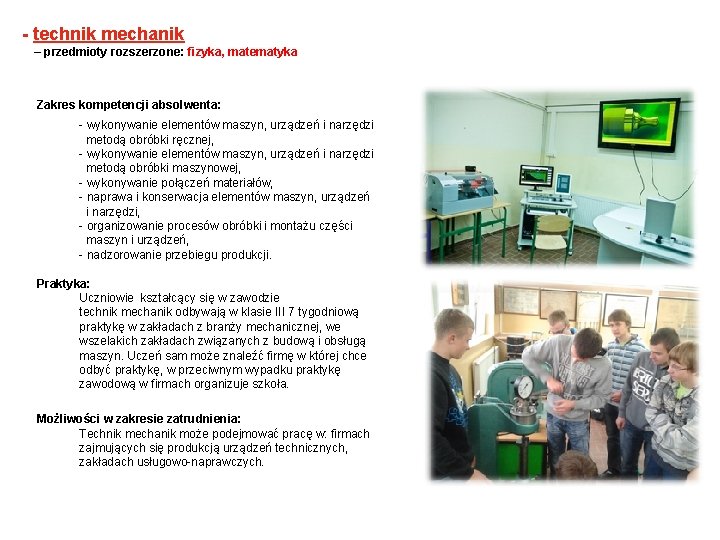 - technik mechanik
– przedmioty rozszerzone: fizyka, matematyka

Zakres kompetencji absolwenta:

- wykonywanie elementów maszyn, urządzeń i narzędzi metodą obróbki ręcznej,
- wykonywanie elementów maszyn, urządzeń i narzędzi metodą obróbki maszynowej,
- wykonywanie połączeń materiałów,
- naprawa i konserwacja elementów maszyn, urządzeń i narzędzi,
- organizowanie procesów obróbki i montażu części maszyn i urządzeń,
- nadzorowanie przebiegu produkcji.

Praktyka:
Uczniowie kształcący się w zawodzie technik mechanik odbywają w klasie III 7 tygodniową praktykę w zakładach z branży mechanicznej, we wszelakich zakładach związanych z budową i obsługą maszyn. Uczeń sam może znaleźć firmę w której chce odbyć praktykę, w przeciwnym wypadku praktykę zawodową w firmach organizuje szkoła.

Możliwości w zakresie zatrudnienia:
Technik mechanik może podejmować pracę w: firmach zajmujących się produkcją urządzeń technicznych, zakładach usługowo-naprawczych.